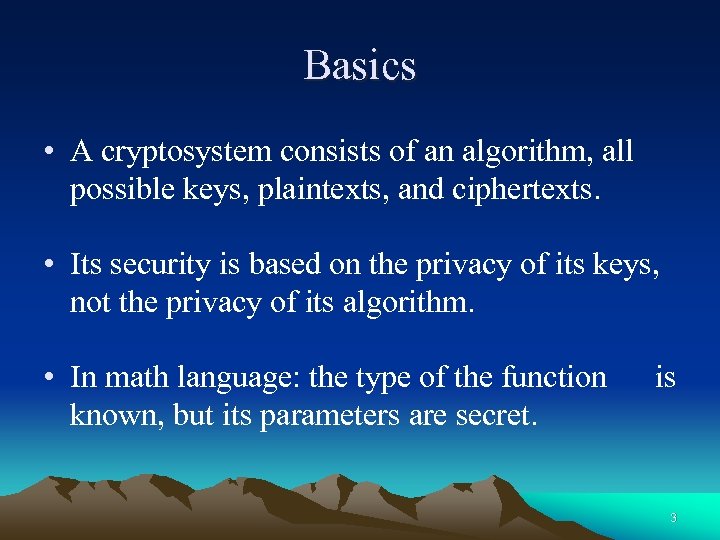 Basics

• A cryptosystem consists of an algorithm, all possible keys, plaintexts, and ciphertexts.

• Its security is based on the privacy of its keys, not the privacy of its algorithm.

• In math language: the type of the function is known, but its parameters are secret.

3